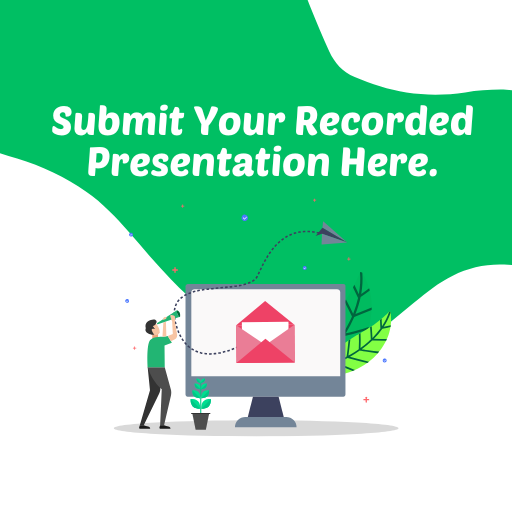 Submit Your Recorded Presentation Here.